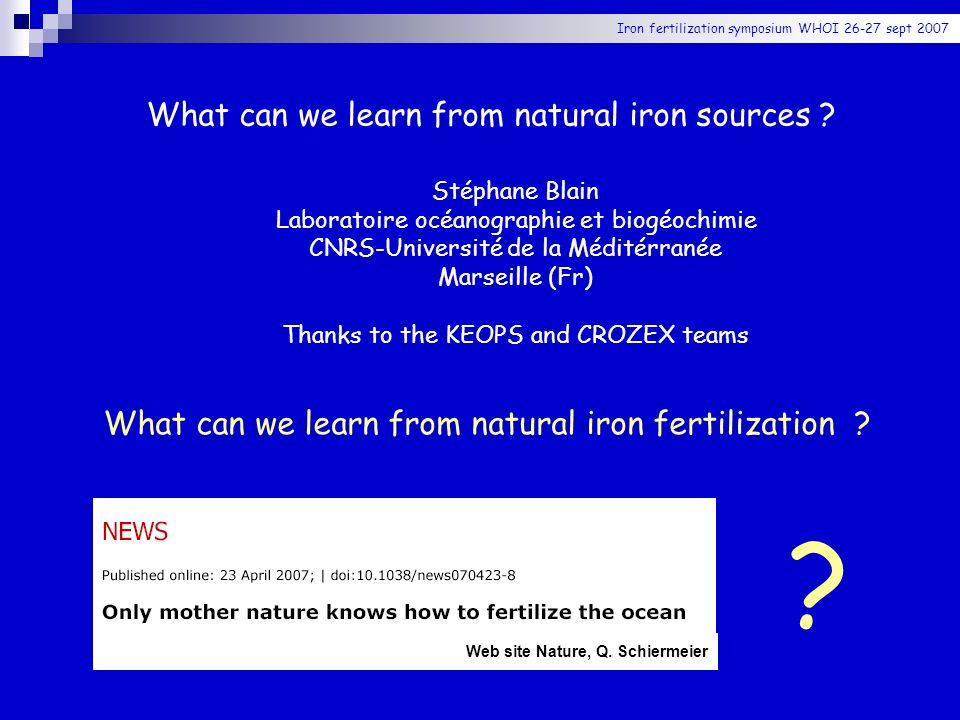 Iron fertilization symposium WHOI 26-27 sept 2007

What can we learn from natural iron sources ?

Stéphane Blain
Laboratoire océanographie et biogéochimie
CNRS-Université de la Méditérranée
Marseille (Fr)

Thanks to the KEOPS and CROZEX teams

What can we learn from natural iron fertilization ?

NEWS

Published online: 23 April 2007; | doi:10.1038/news070423-8

Only mother nature knows how to fertilize the ocean

Web site Nature, Q. Schiermeier

?